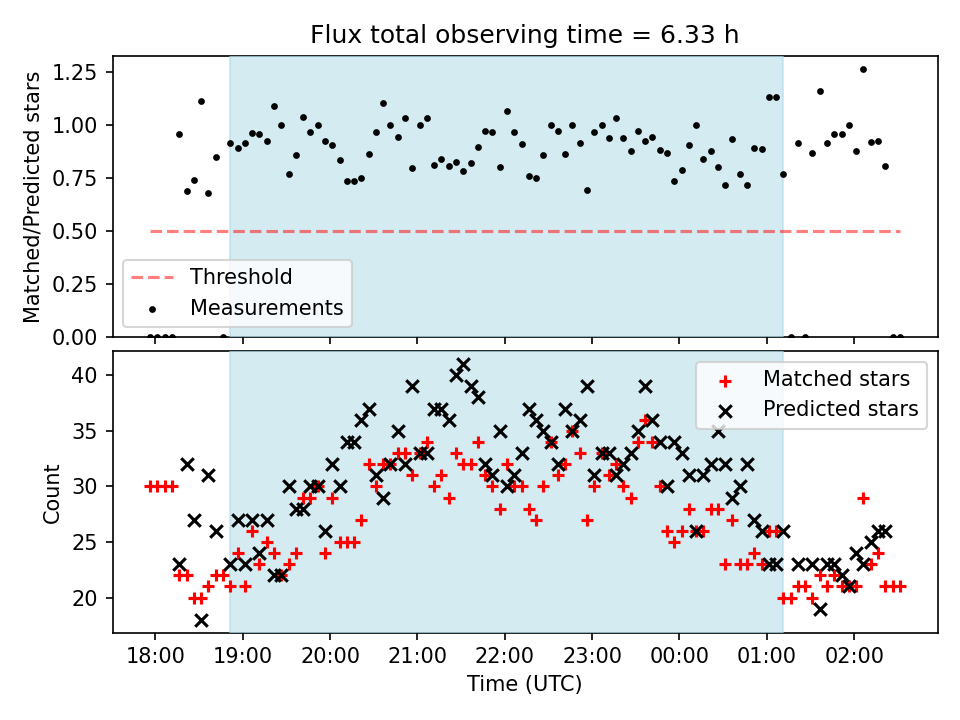 Flux total observing time = 6.33 h

Matched/Predicted stars

1.25
1.00
0.75
0.50
0.25
0.00

Threshold
Measurements

Count

40
35
30
25
20

Matched stars
Predicted stars

18:00 19:00 20:00 21:00 22:00 23:00 00:00 01:00 02:00

Time (UTC)